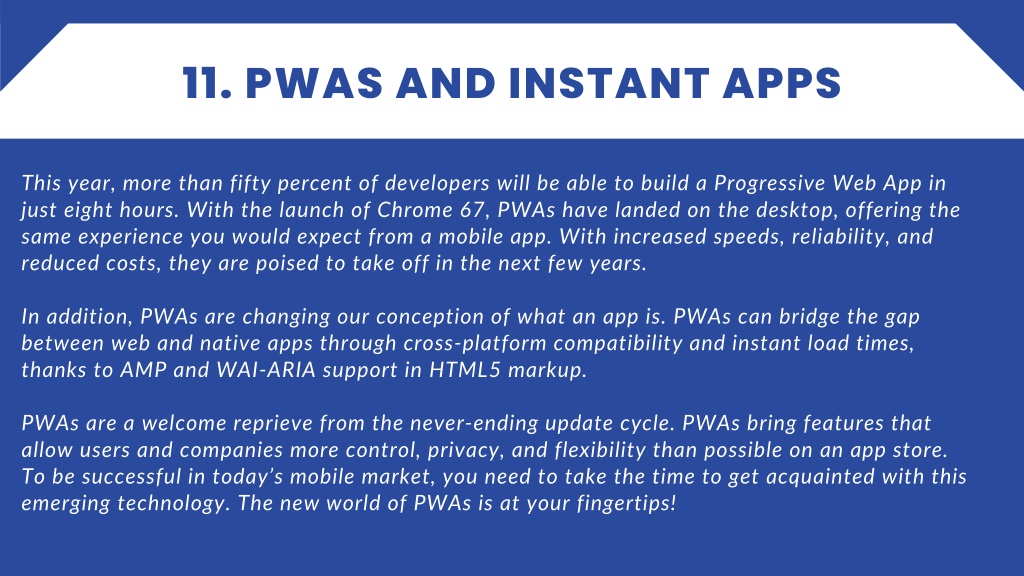 11. PWAS AND INSTANT APPS

This year, more than fifty percent of developers will be able to build a Progressive Web App in just eight hours. With the launch of Chrome 67, PWAs have landed on the desktop, offering the same experience you would expect from a mobile app. With increased speeds, reliability, and reduced costs, they are poised to take off in the next few years.

In addition, PWAs are changing our conception of what an app is. PWAs can bridge the gap between web and native apps through cross-platform compatibility and instant load times, thanks to AMP and WAI-ARIA support in HTML5 markup.

PWAs are a welcome reprieve from the never-ending update cycle. PWAs bring features that allow users and companies more control, privacy, and flexibility than possible on an app store. To be successful in today's mobile market, you need to take the time to get acquainted with this emerging technology. The new world of PWAs is at your fingertips!